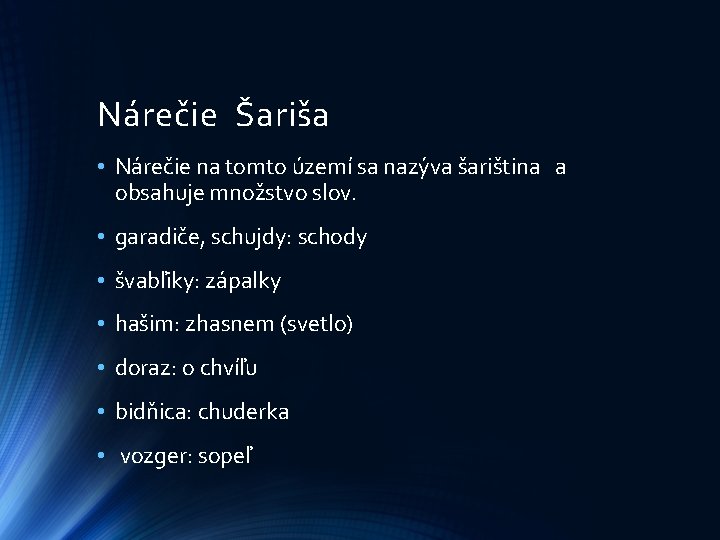 Nárečie Šariša

• Nárečie na tomto území sa nazýva šariština a obsahuje množstvo slov.

• garadiče, schujdy: schody

• švabľiky: zápalky

• hašim: zhasnem (svetlo)

• doraz: o chvíľu

• bidňica: chuderka

• vozger: sopeľ